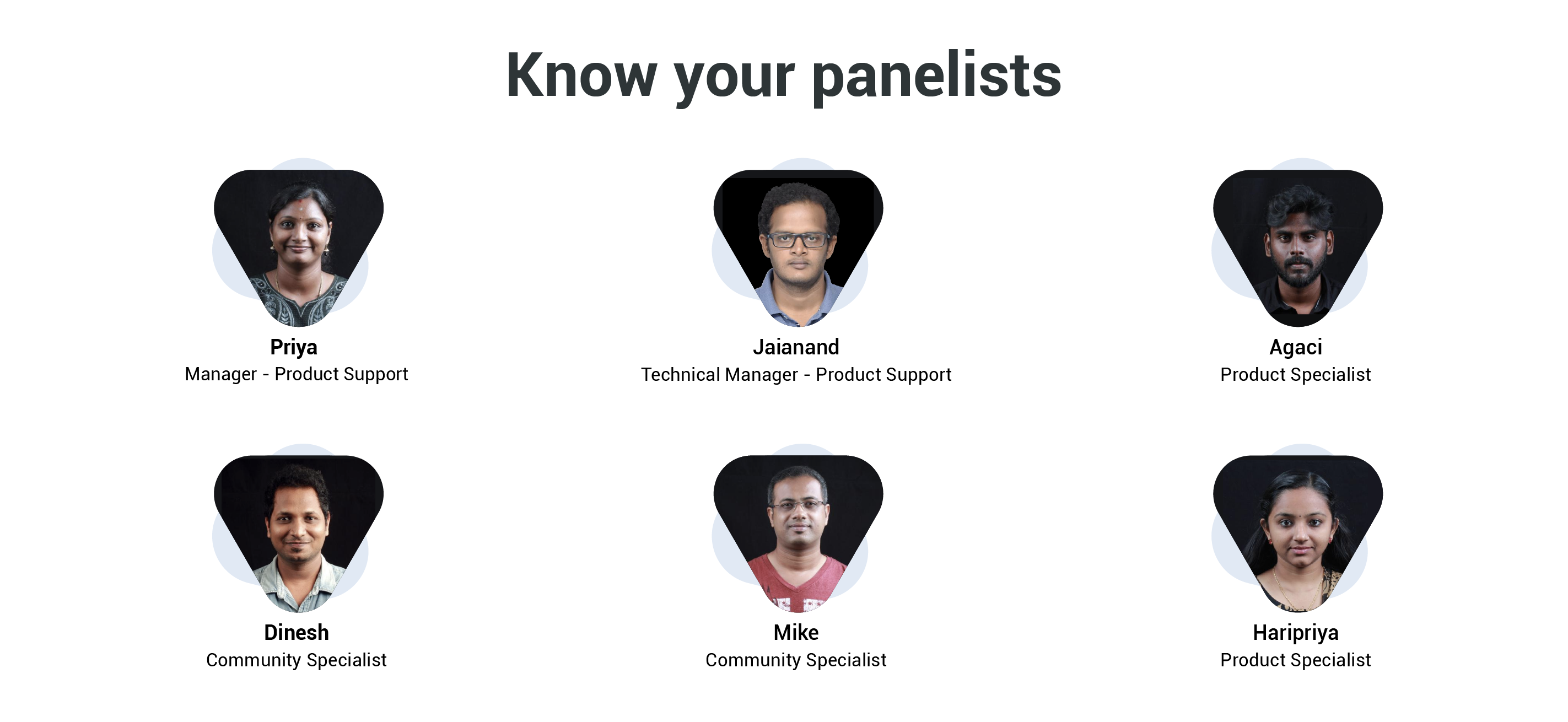 Know your panelists

Priya
Manager - Product Support

Jaianand
Technical Manager - Product Support

Agaci
Product Specialist

Dinesh
Community Specialist

Mike
Community Specialist

Haripriya
Product Specialist